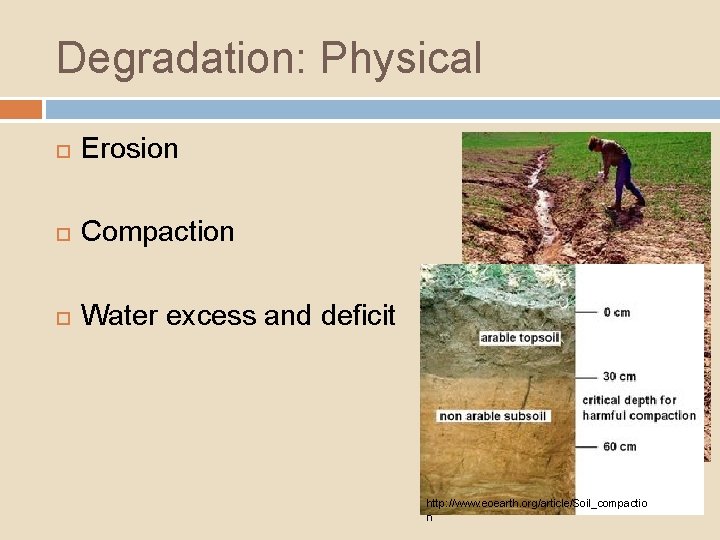 Degradation: Physical

Erosion

Compaction

Water excess and deficit

arable topsoil

non arable subsoil

0 cm

30 cm

critical depth for harmful compaction

60 cm

http://www.eoearth.org/article/Soil_compaction